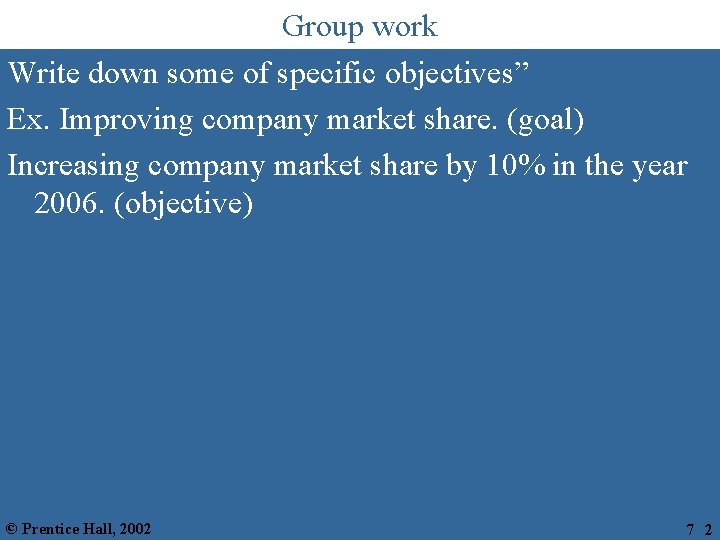 Group work

Write down some of specific objectives”

Ex. Improving company market share. (goal)

Increasing company market share by 10% in the year 2006. (objective)

© Prentice Hall, 2002

7 2